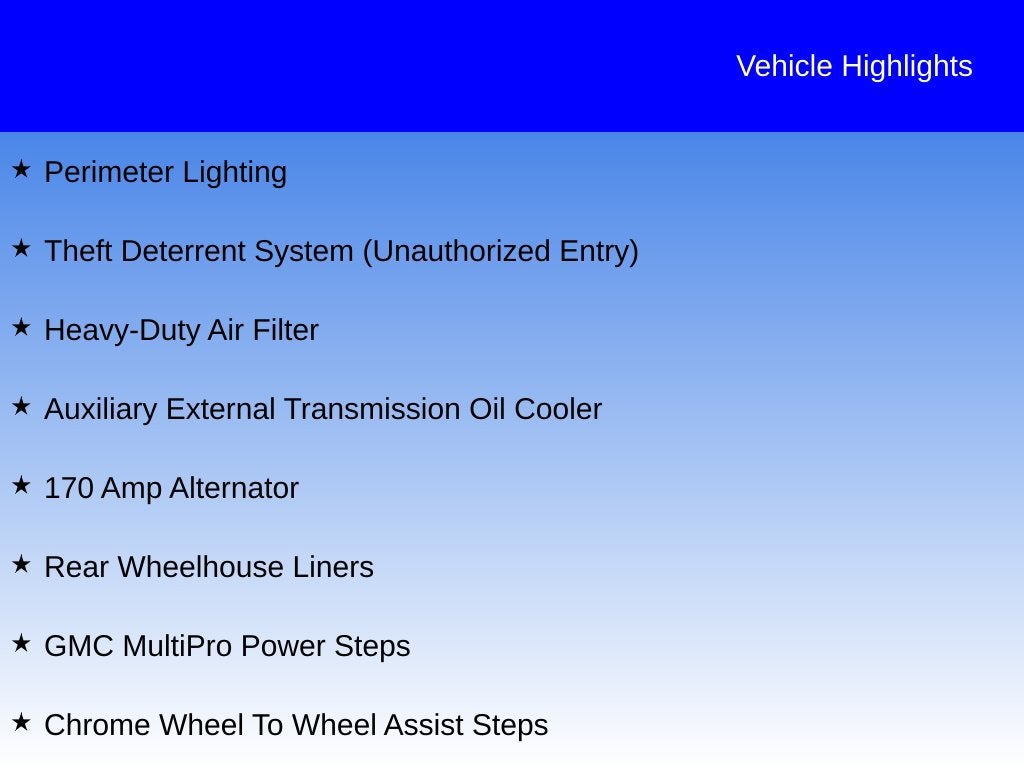 Vehicle Highlights

★ Perimeter Lighting

★ Theft Deterrent System (Unauthorized Entry)

★ Heavy-Duty Air Filter

★ Auxiliary External Transmission Oil Cooler

★ 170 Amp Alternator

★ Rear Wheelhouse Liners

★ GMC MultiPro Power Steps

★ Chrome Wheel To Wheel Assist Steps